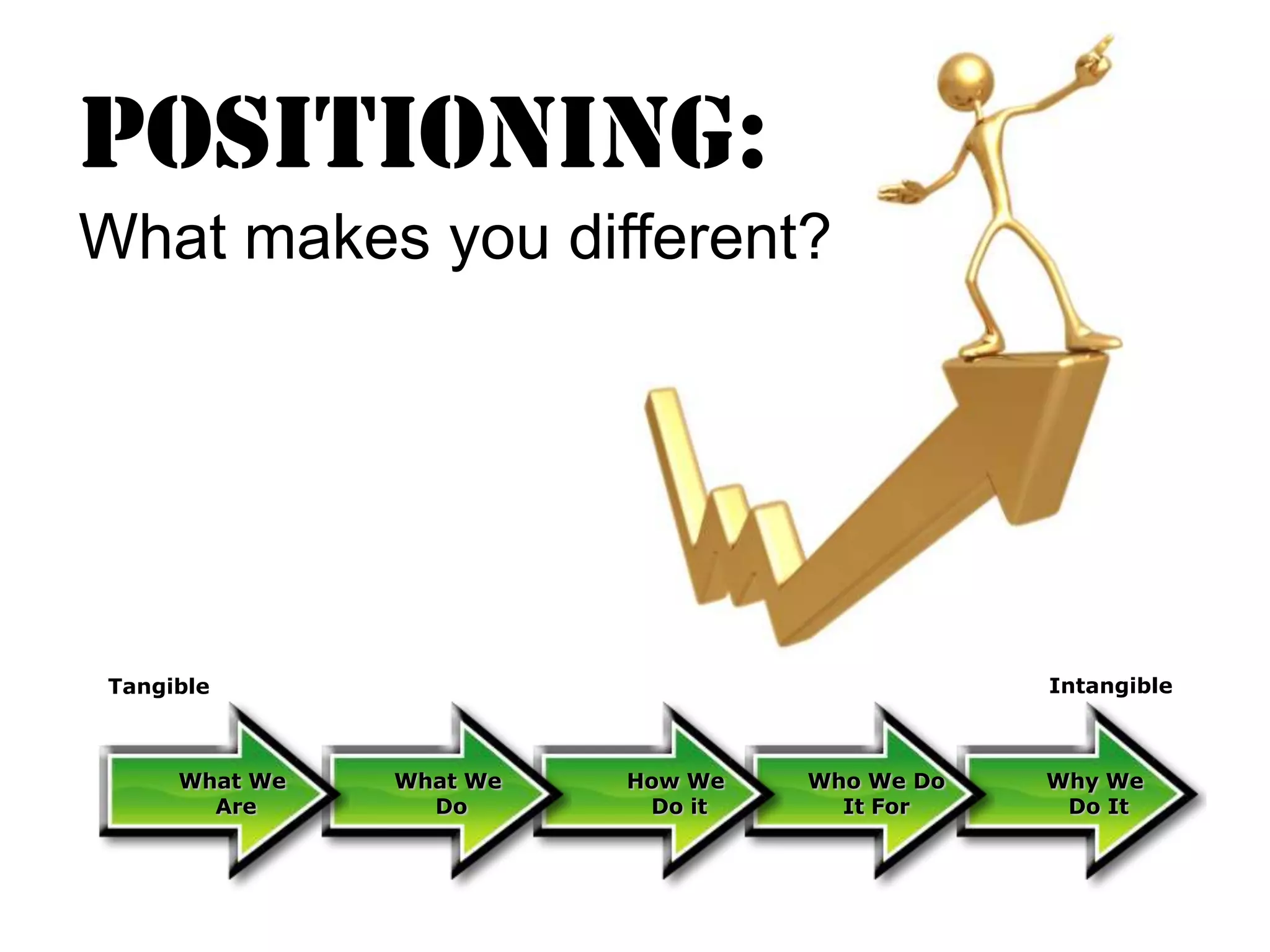 POSITIONING:
What makes you different?

Tangible

Intangible

What We Are

What We Do

How We Do it

Who We Do It For

Why We Do It